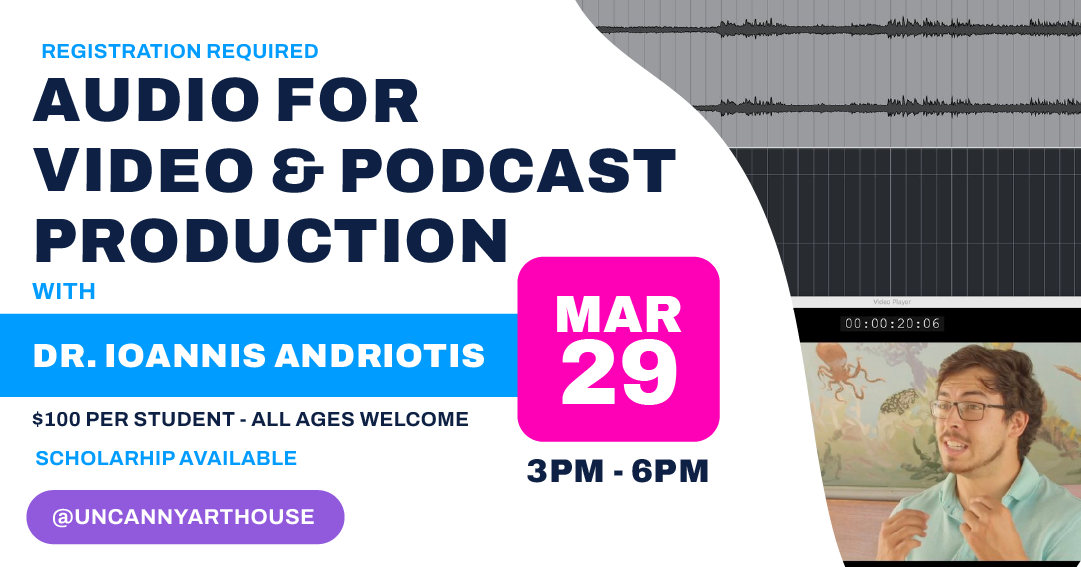 REGISTRATION REQUIRED

AUDIO FOR VIDEO & PODCAST PRODUCTION

WITH

DR. IOANNIS ANDRIOTIS

$100 PER STUDENT - ALL AGES WELCOME

SCHOLARHIP AVAILABLE

@UNCANNYARTHOUSE

MAR 29

3PM - 6PM

Video Player

00:00:20:06